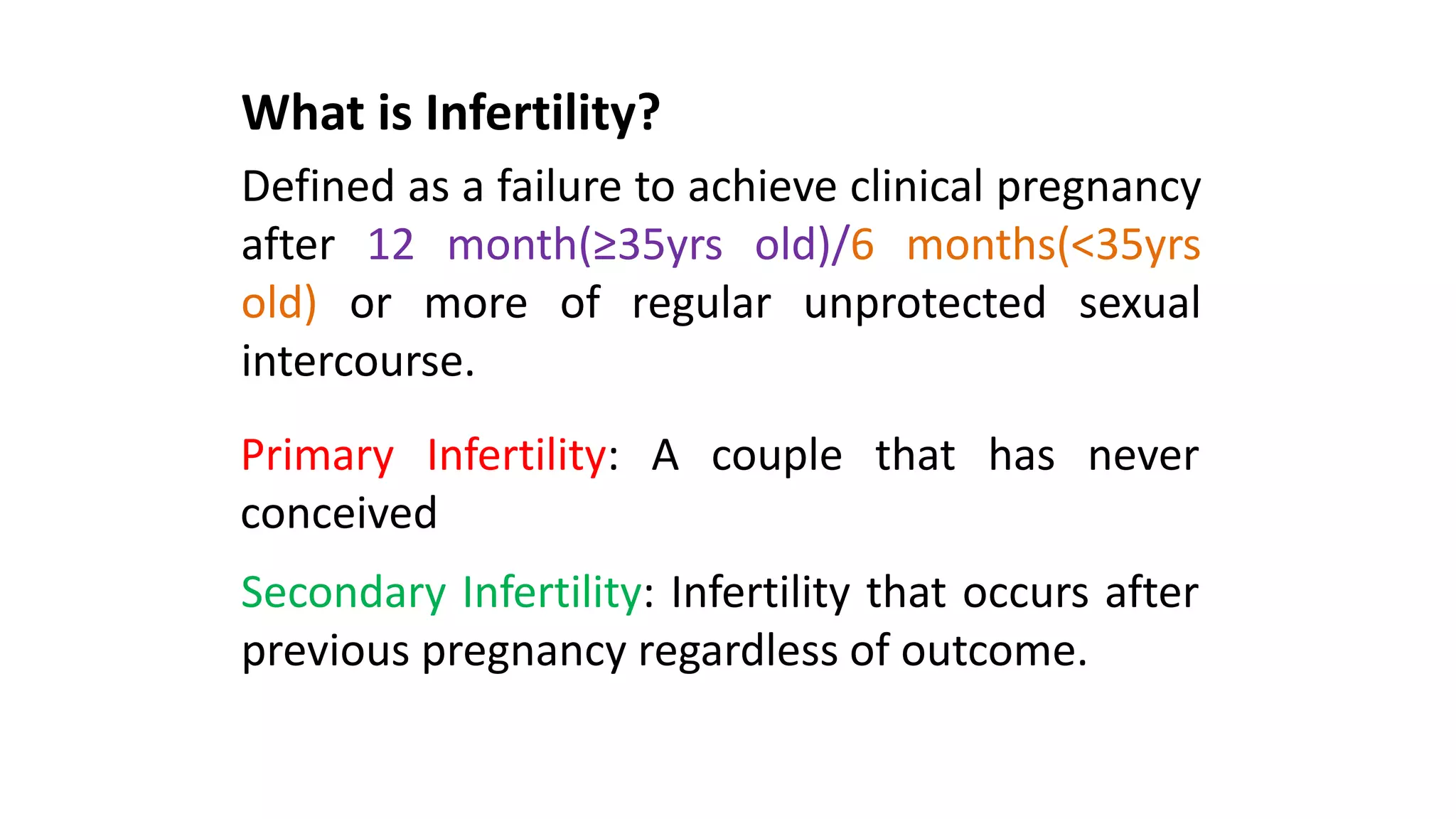 What is Infertility?

Defined as a failure to achieve clinical pregnancy after 12 month(≥35yrs old)/6 months(<35yrs old) or more of regular unprotected sexual intercourse.

Primary Infertility: A couple that has never conceived

Secondary Infertility: Infertility that occurs after previous pregnancy regardless of outcome.